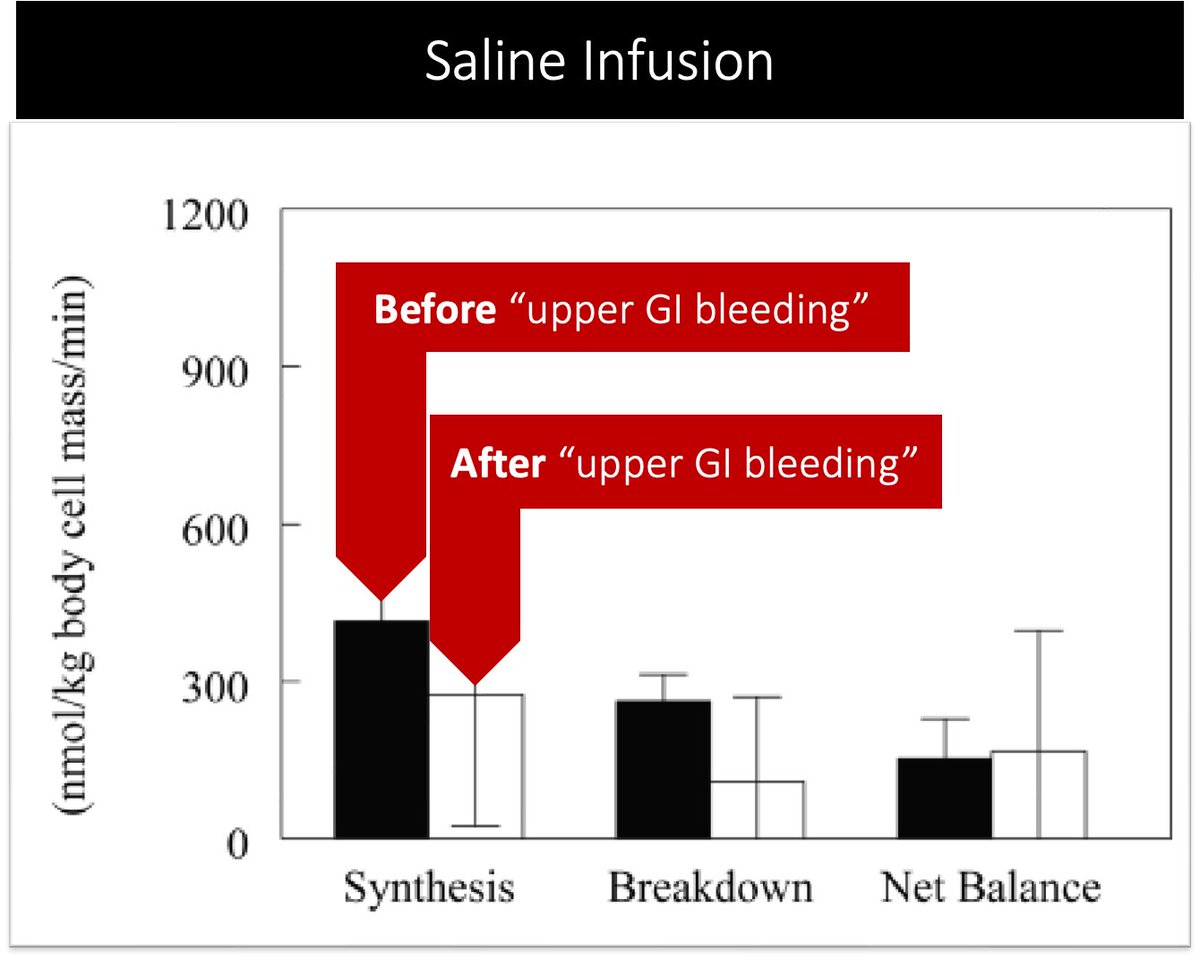 Saline Infusion

(nmol/kg body cell mass/min)

1200

900

600

300

0

**Before** “upper GI bleeding”

**After** “upper GI bleeding”

Synthesis

Breakdown

Net Balance